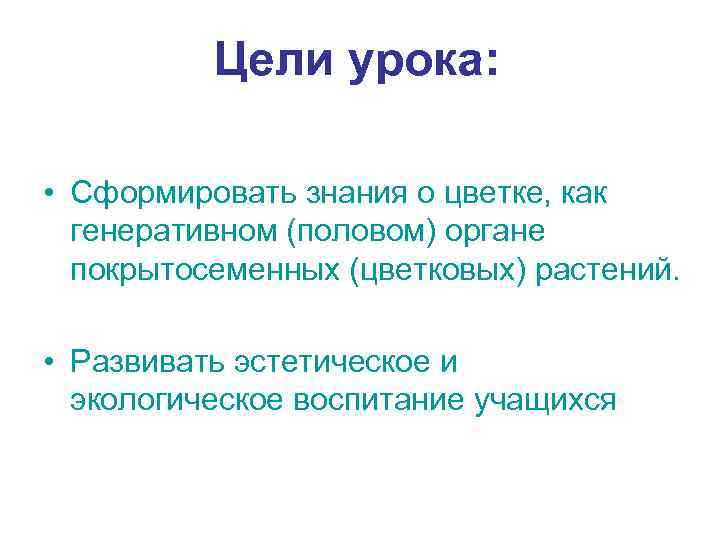 Цели урока:

• Сформировать знания о цветке, как генеративном (половом) органе покрытосеменных (цветковых) растений.

• Развивать эстетическое и экологическое воспитание учащихся